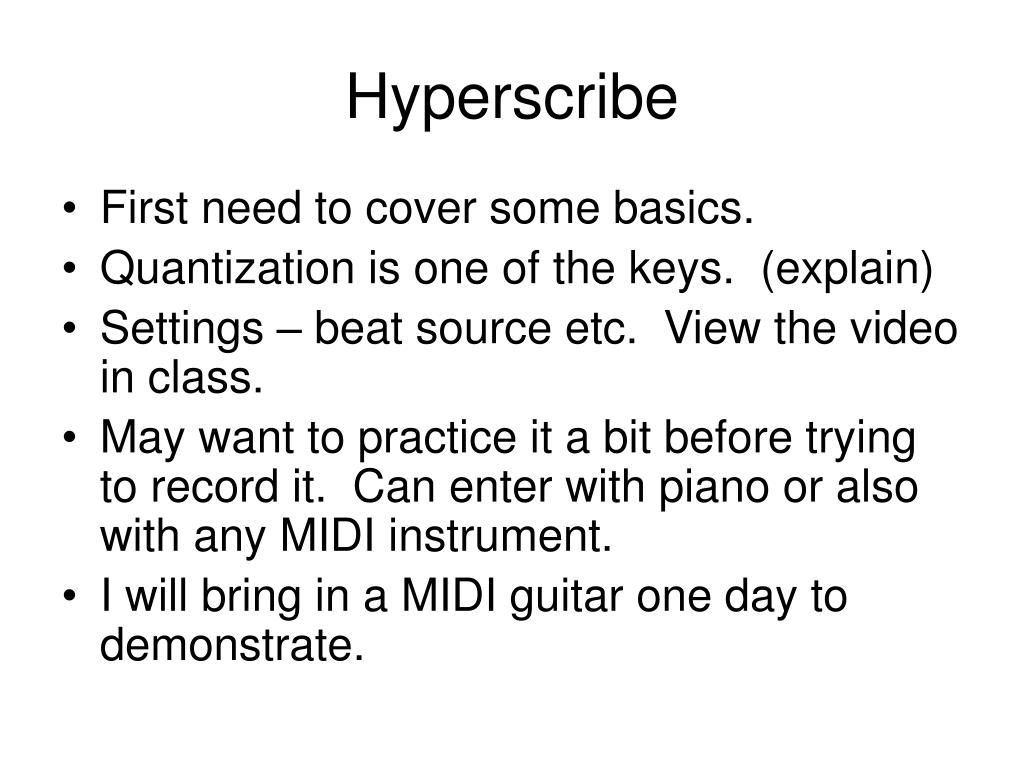 Hyperscribe

• First need to cover some basics.
• Quantization is one of the keys. (explain)
• Settings – beat source etc. View the video in class.
• May want to practice it a bit before trying to record it. Can enter with piano or also with any MIDI instrument.
• I will bring in a MIDI guitar one day to demonstrate.